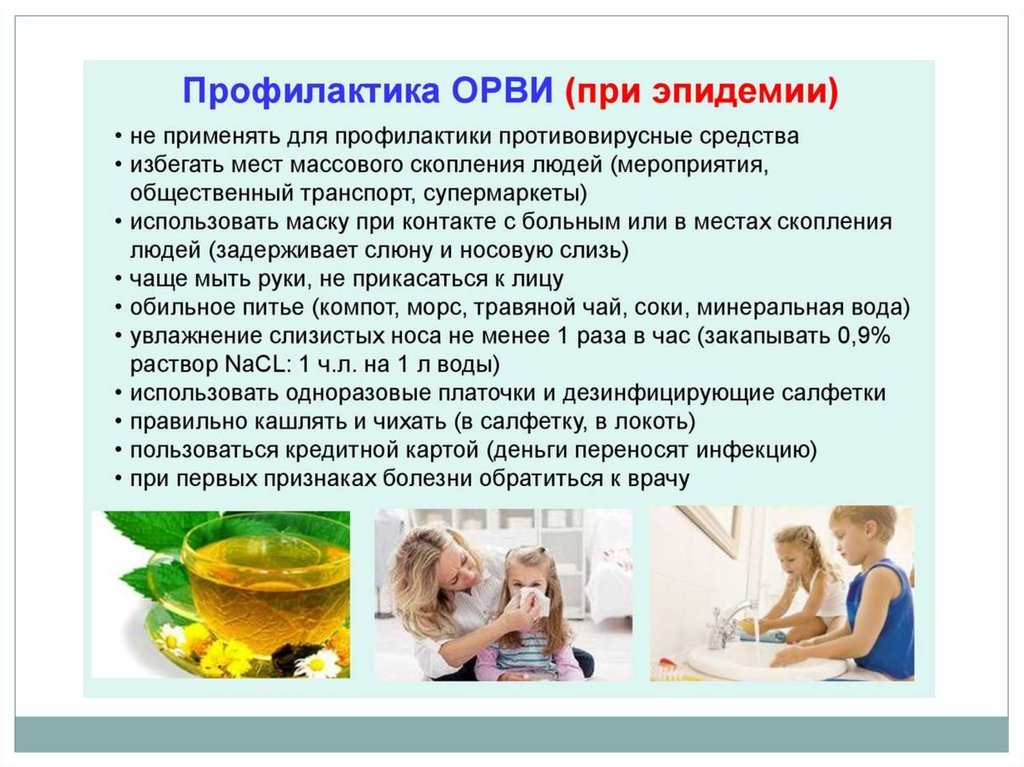 Профилактика ОРВИ (при эпидемии)

• не применять для профилактики противовирусные средства
• избегать мест массового скопления людей (мероприятия, общественный транспорт, супермаркеты)
• использовать маску при контакте с больным или в местах скопления людей (задерживает слюну и носовую слизь)
• чаще мыть руки, не прикасаться к лицу
• обильное питье (компот, морс, травяной чай, соки, минеральная вода)
• увлажнение слизистых носа не менее 1 раза в час (закапывать 0,9% раствор NaCL: 1 ч.л. на 1 л воды)
• использовать одноразовые платочки и дезинфицирующие салфетки
• правильно кашлять и чихать (в салфетку, в локоть)
• пользоваться кредитной картой (деньги переносят инфекцию)
• при первых признаках болезни обратиться к врачу